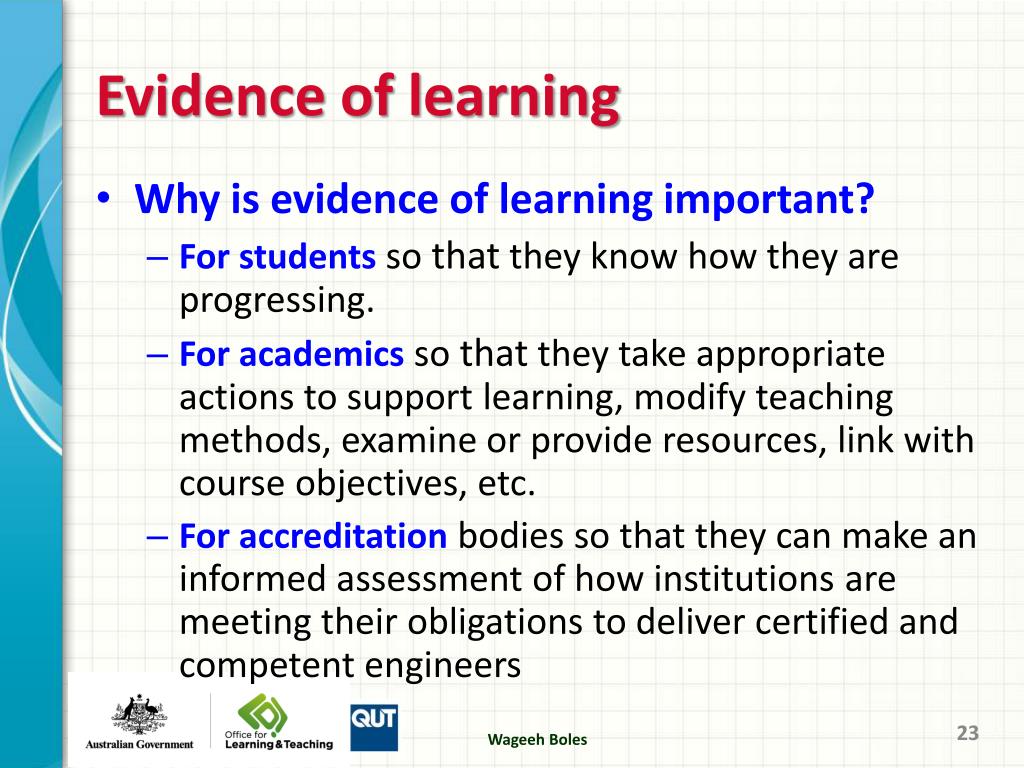 Evidence of learning

• Why is evidence of learning important?
– For students so that they know how they are progressing.
– For academics so that they take appropriate actions to support learning, modify teaching methods, examine or provide resources, link with course objectives, etc.
– For accreditation bodies so that they can make an informed assessment of how institutions are meeting their obligations to deliver certified and competent engineers

Australian Government

Office for Learning & Teaching

QUT

Wageeh Boles

23